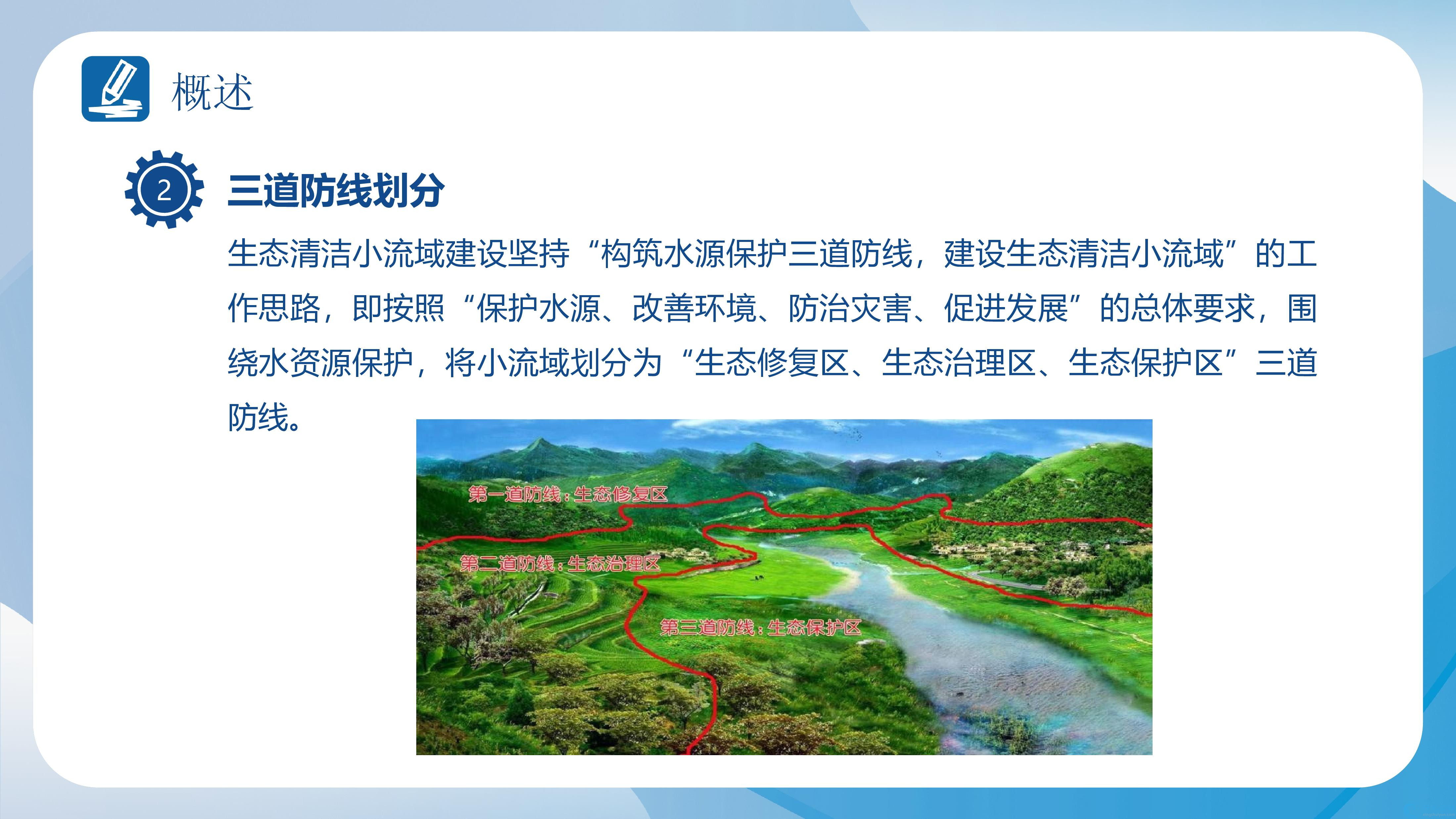 概述

2

三道防线划分

生态清洁小流域建设坚持“构筑水源保护三道防线，建设生态清洁小流域”的工作思路，即按照“保护水源、改善环境、防治灾害、促进发展”的总体要求，围绕水资源保护，将小流域划分为“生态修复区、生态治理区、生态保护区”三道防线。

第一道防线：生态修复区

第二道防线：生态治理区

第三道防线：生态保护区